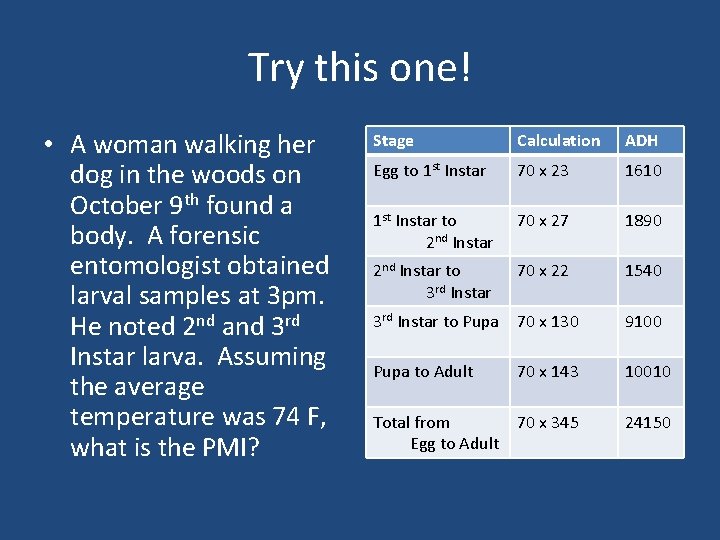 Try this one!

• A woman walking her dog in the woods on October 9$^{th}$ found a body. A forensic entomologist obtained larval samples at 3pm. He noted 2$^{nd}$ and 3$^{rd}$ Instar larva. Assuming the average temperature was 74 F, what is the PMI?

| Stage | Calculation | ADH |
|---|---|---|
| Egg to 1$^{st}$ Instar | 70 x 23 | 1610 |
| 1$^{st}$ Instar to 2$^{nd}$ Instar | 70 x 27 | 1890 |
| 2$^{nd}$ Instar to 3$^{rd}$ Instar | 70 x 22 | 1540 |
| 3$^{rd}$ Instar to Pupa | 70 x 130 | 9100 |
| Pupa to Adult | 70 x 143 | 10010 |
| Total from Egg to Adult | 70 x 345 | 24150 |